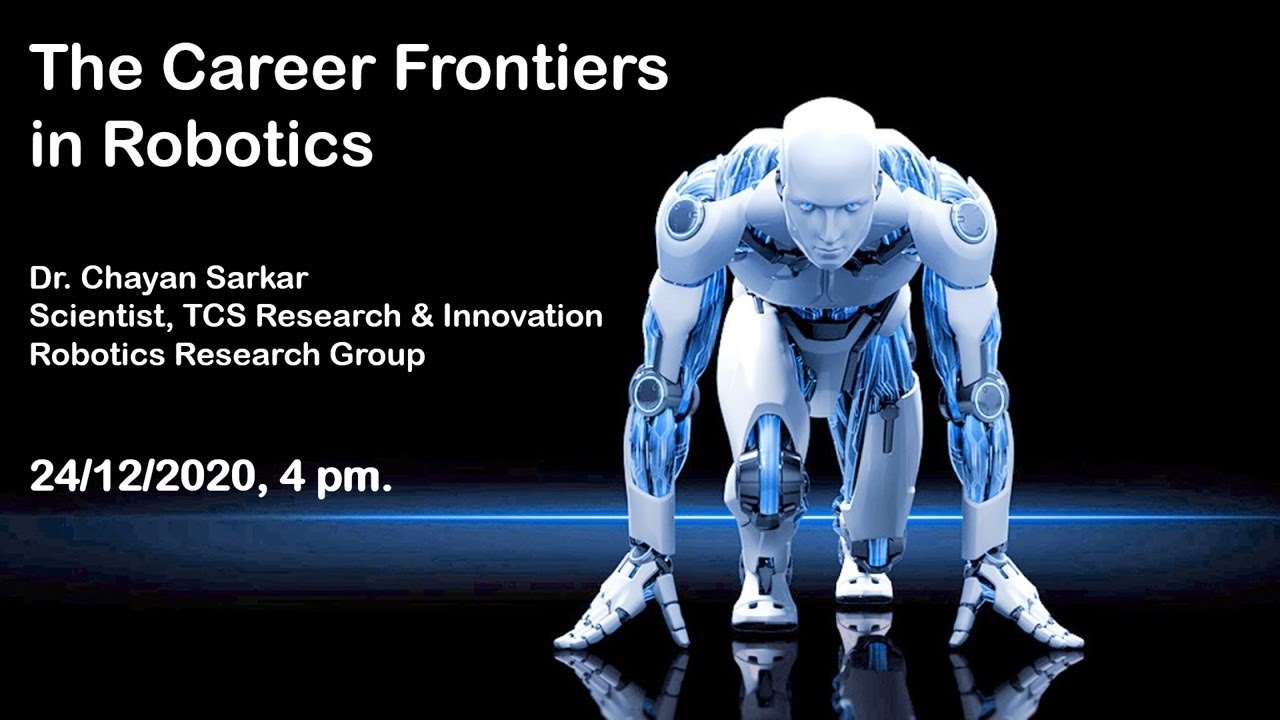 The Career Frontiers in Robotics

Dr. Chayan Sarkar
Scientist, TCS Research & Innovation
Robotics Research Group

24/12/2020, 4 pm.